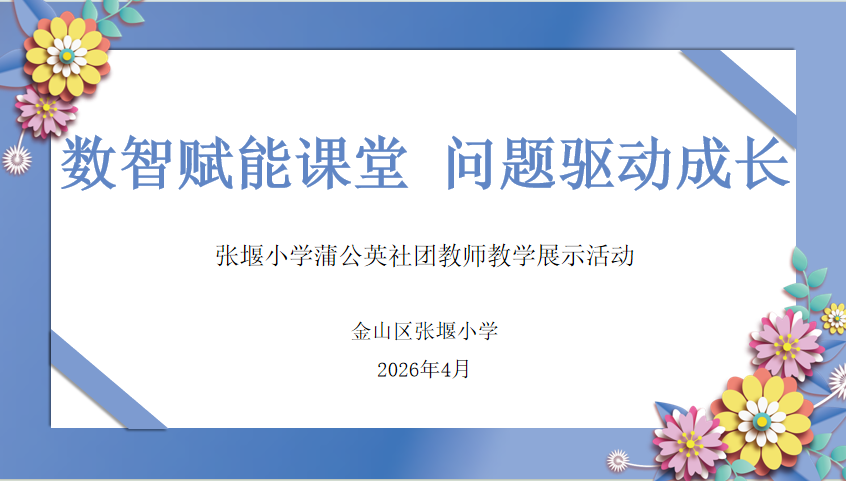 数智赋能课堂 问题驱动成长

张堰小学蒲公英社团教师教学展示活动

金山区张堰小学

2026年4月